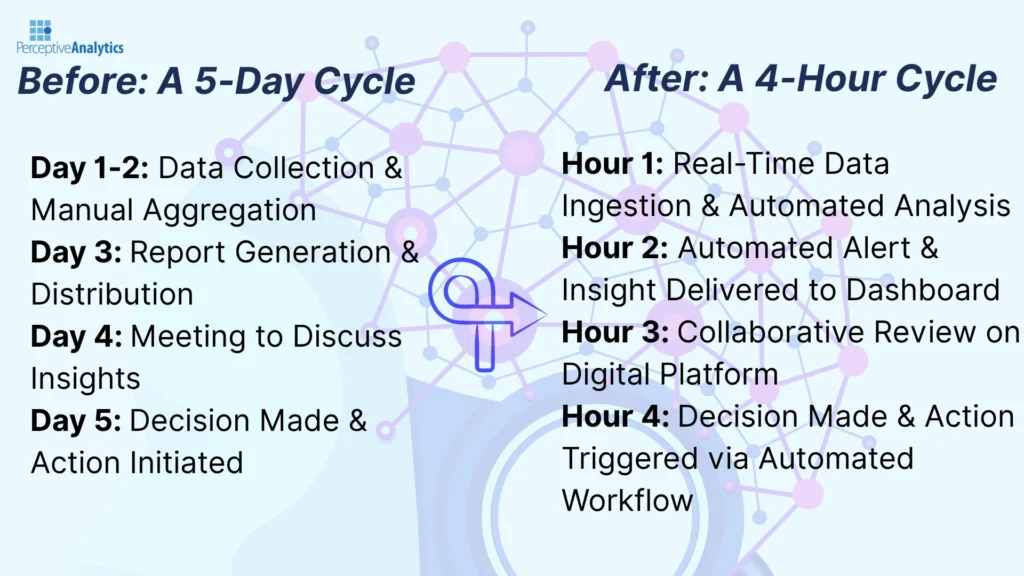 PerceptiveAnalytics

Before: A 5-Day Cycle

Day 1-2: Data Collection & Manual Aggregation
Day 3: Report Generation & Distribution
Day 4: Meeting to Discuss Insights
Day 5: Decision Made & Action Initiated

After: A 4-Hour Cycle

Hour 1: Real-Time Data Ingestion & Automated Analysis
Hour 2: Automated Alert & Insight Delivered to Dashboard
Hour 3: Collaborative Review on Digital Platform
Hour 4: Decision Made & Action Triggered via Automated Workflow